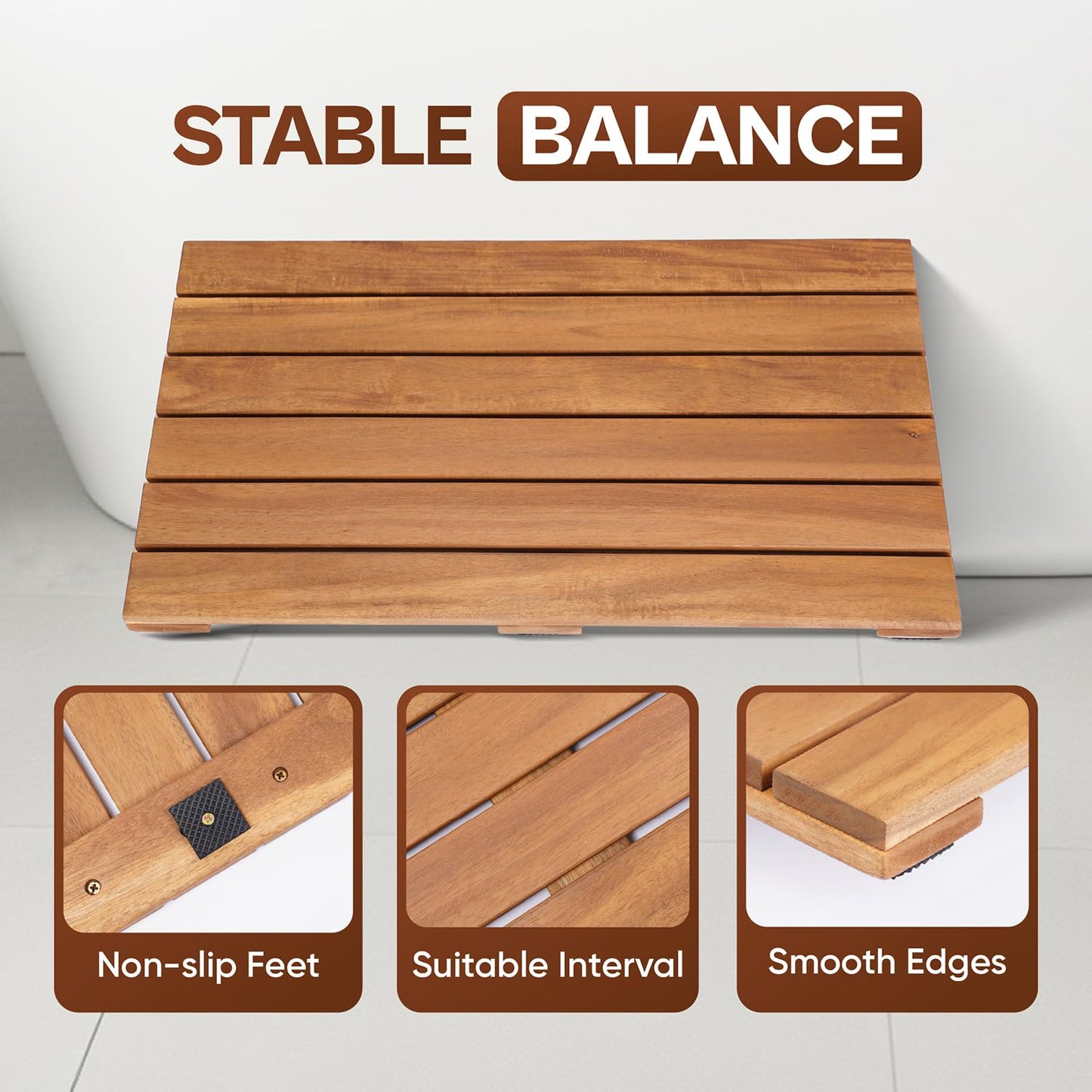 STABLE BALANCE

Non-slip Feet

Suitable Interval

Smooth Edges